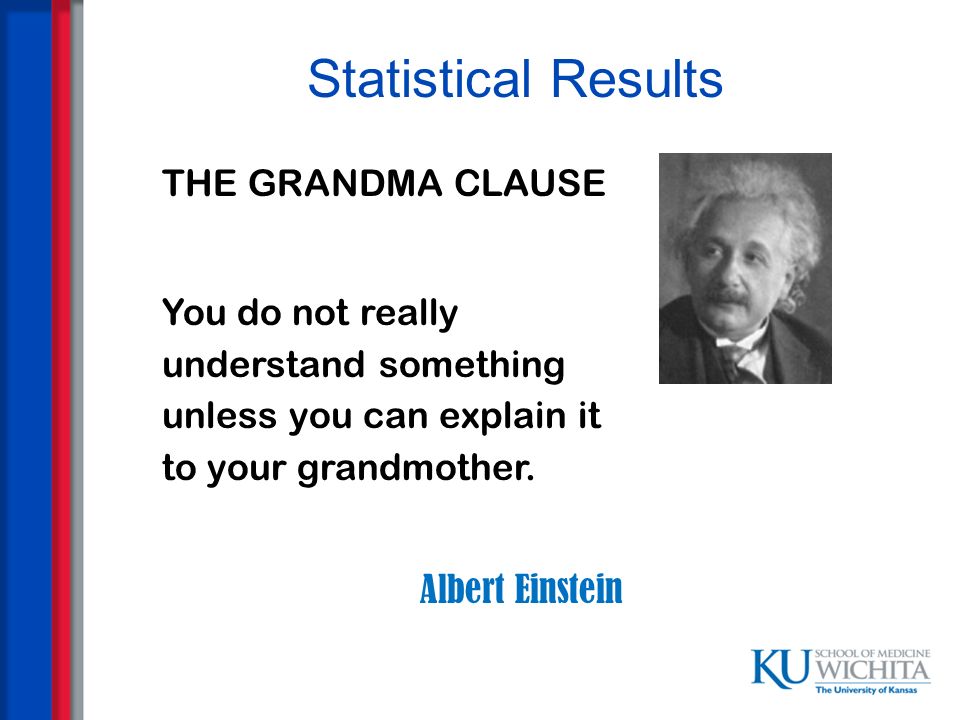 Statistical Results

THE GRANDMA CLAUSE

You do not really understand something unless you can explain it to your grandmother.

Albert Einstein

KU SCHOOL OF MEDICINE WICHITA
The University of Kansas